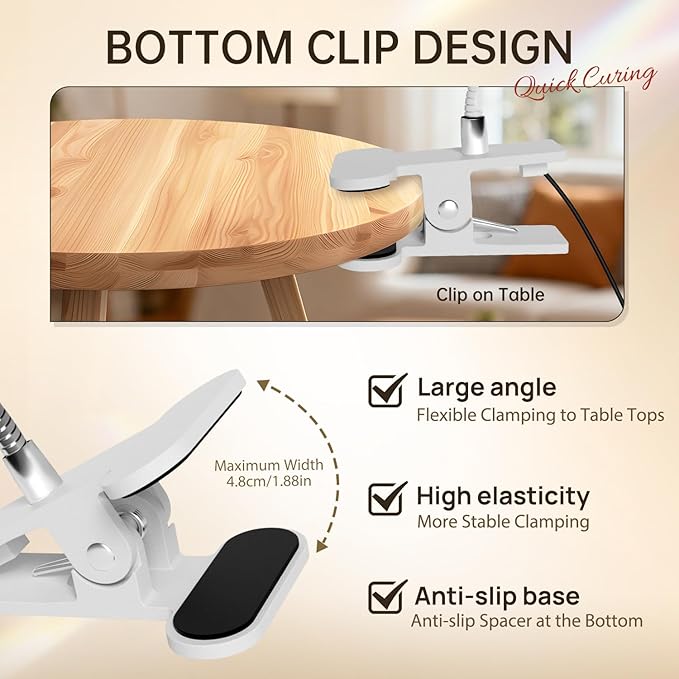 BOTTOM CLIP DESIGN

Quick Curing

Clip on Table

Maximum Width
4.8cm/1.88in

Large angle
Flexible Clamping to Table Tops

High elasticity
More Stable Clamping

Anti-slip base
Anti-slip Spacer at the Bottom